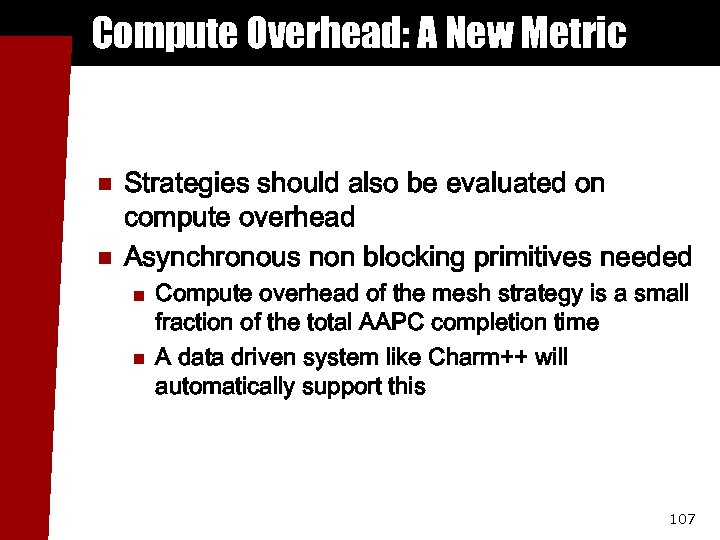 Compute Overhead: A New Metric

- Strategies should also be evaluated on compute overhead
- Asynchronous non blocking primitives needed
  - Compute overhead of the mesh strategy is a small fraction of the total AAPC completion time
  - A data driven system like Charm++ will automatically support this

107